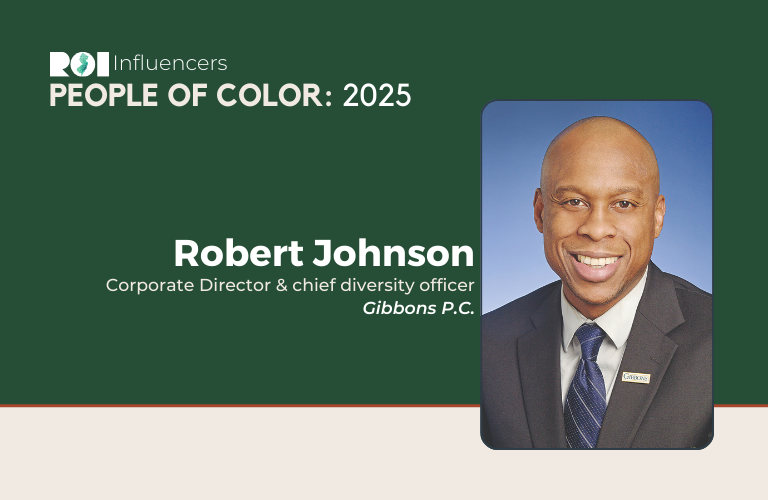 ROI Influencers
PEOPLE OF COLOR: 2025

Robert Johnson
Corporate Director & chief diversity officer
Gibbons P.C.

GIBBONS